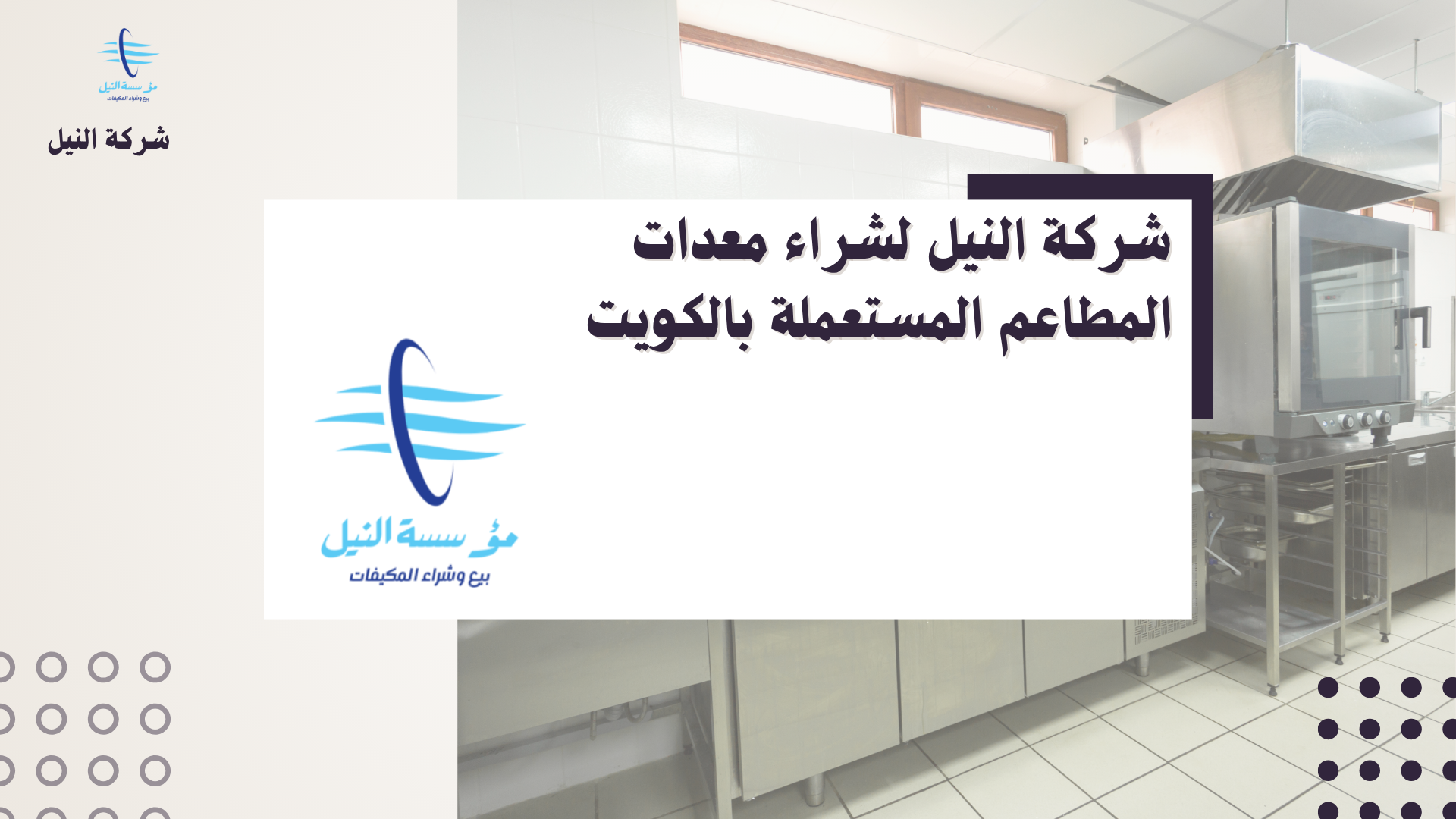 مؤسسة النيل
بيع وشراء المكيفات

شركة النيل

شركة النيل لشراء معدات المطاعم المستعملة بالكويت

مؤسسة النيل
بيع وشراء المكيفات